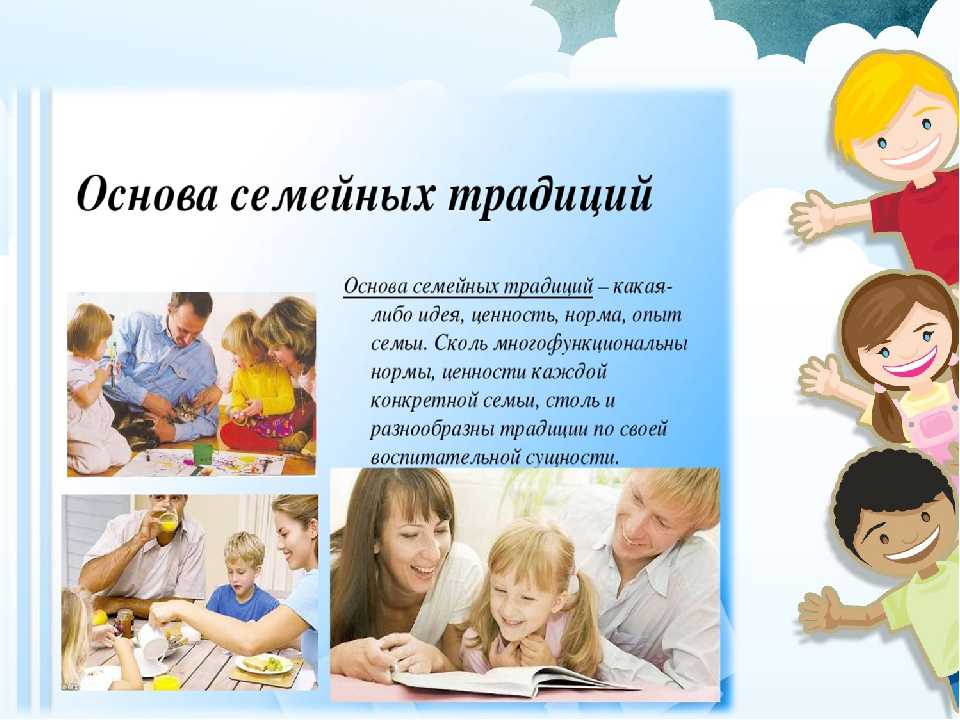 Основа семейных традиций

Основа семейных традиций – какая-либо идея, ценность, норма, опыт семьи. Сколь многофункциональны нормы, ценности каждой конкретной семьи, столь и разнообразны традиции по своей воспитательной сущности.